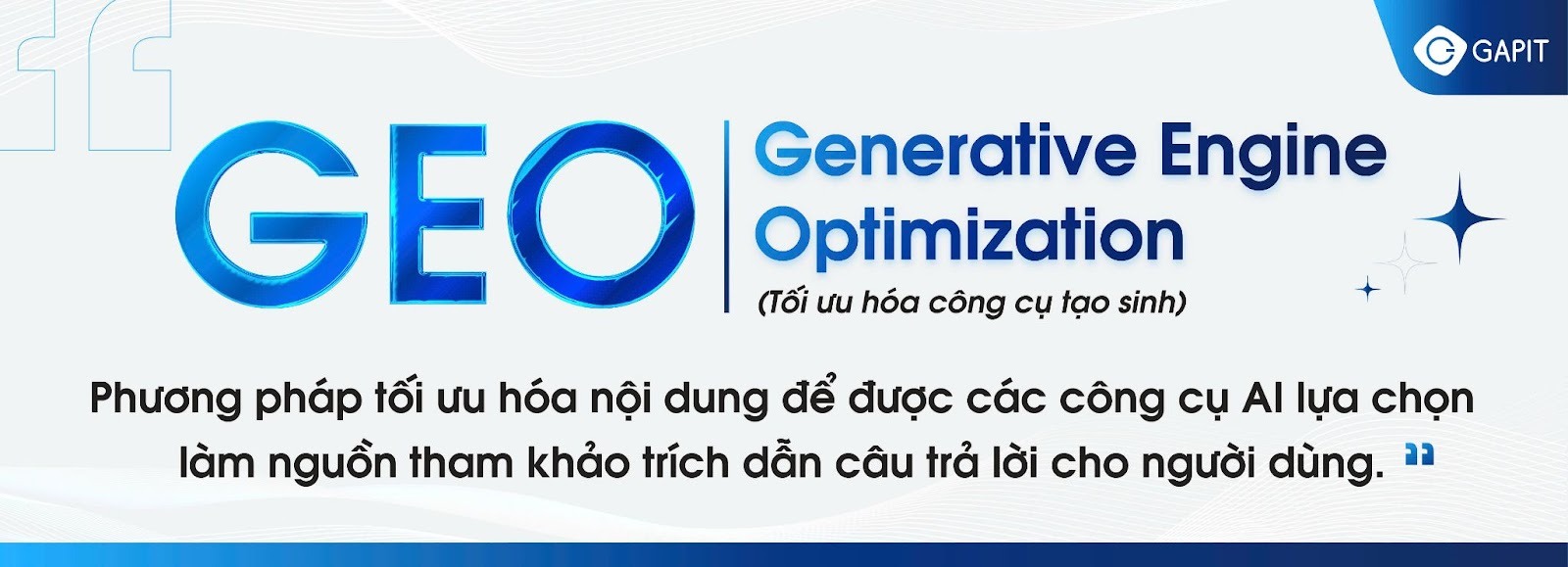 GAPIT

GEO

Generative Engine Optimization

(Tối ưu hóa công cụ tạo sinh)

Phương pháp tối ưu hóa nội dung để được các công cụ AI lựa chọn làm nguồn tham khảo trích dẫn câu trả lời cho người dùng.